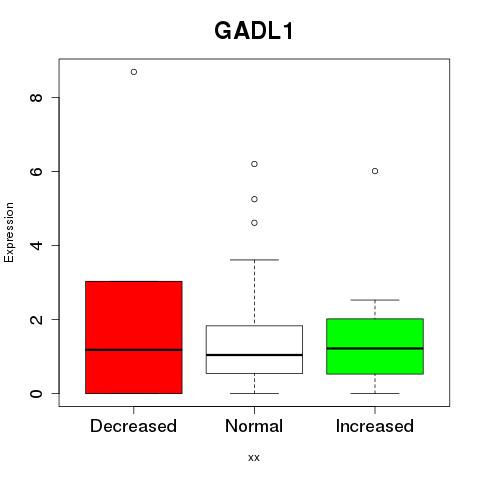 GADL1

Expression

8
6
4
2
0

Decreased Normal Increased

xx